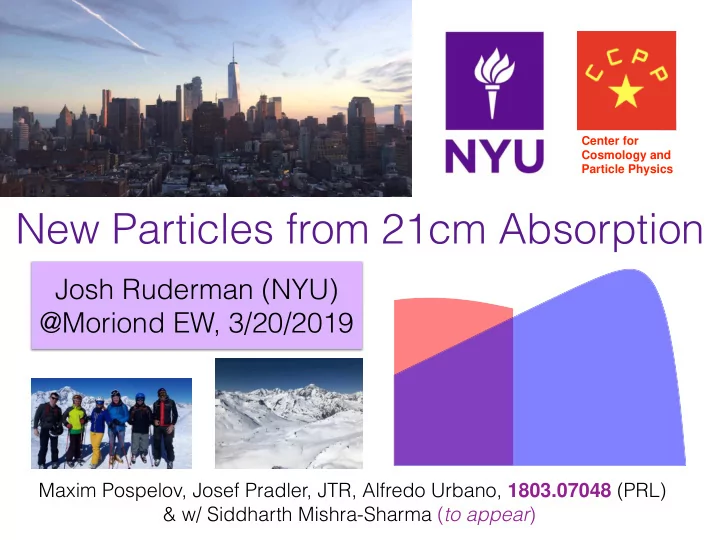 NYU

CCPP

Center for Cosmology and Particle Physics

New Particles from 21cm Absorption

Josh Ruderman (NYU)
@Moriond EW, 3/20/2019

Maxim Pospelov, Josef Pradler, JTR, Alfredo Urbano, 1803.07048 (PRL)
& w/ Siddharth Mishra-Sharma (to appear)